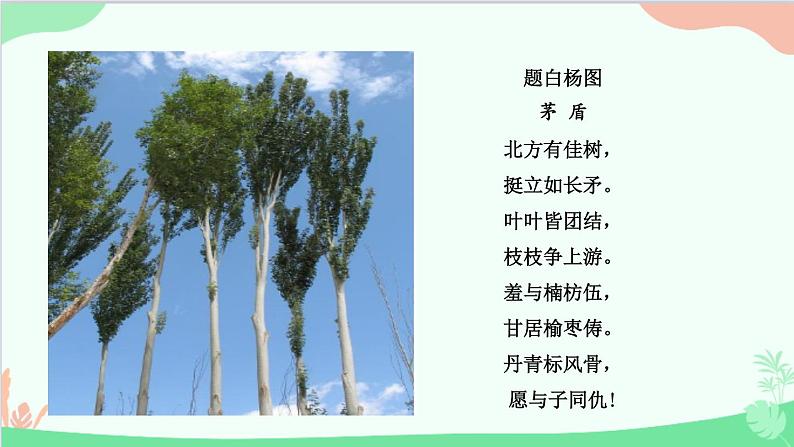 题白杨图
茅 盾
北方有佳树，
挺立如长矛。
叶叶皆团结，
枝枝争上游。
羞与楠枋伍，
甘居榆枣俦。
丹青标风骨，
愿与子同仇！